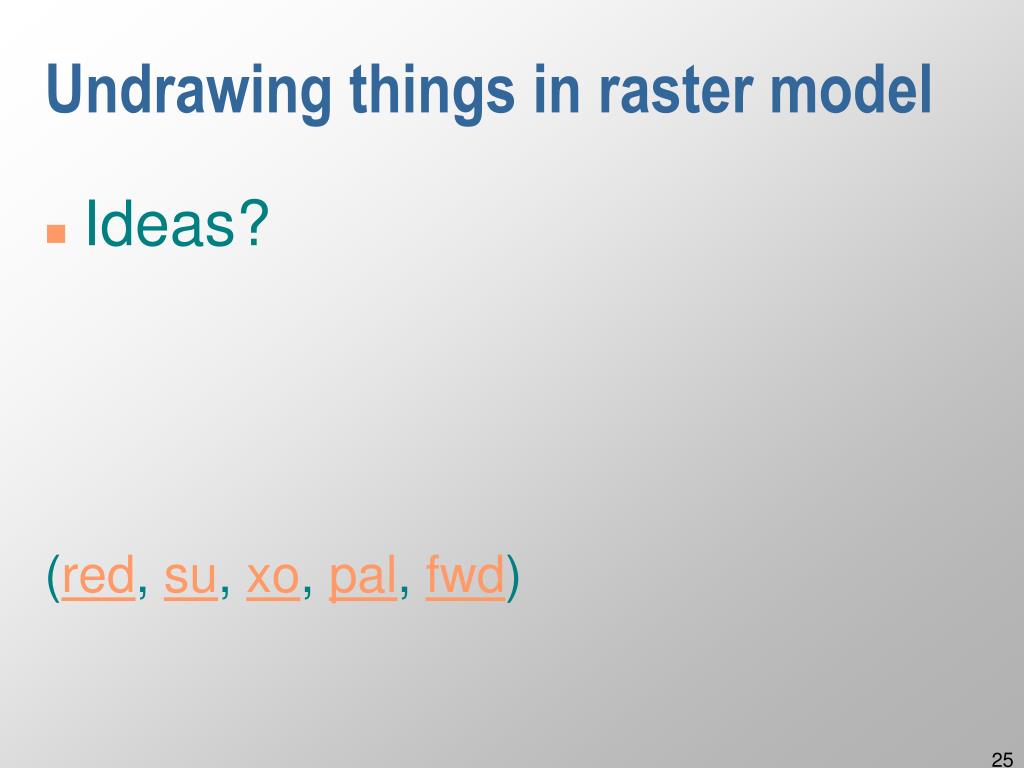 Undrawing things in raster model

Ideas?

(red, su, xo, pal, fwd)

25